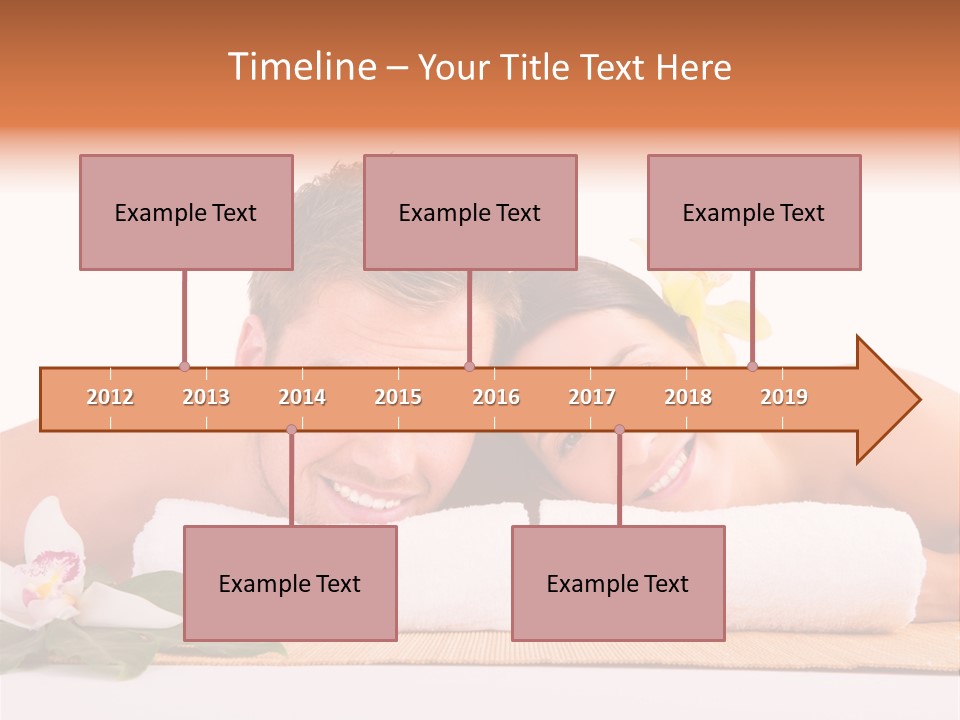 Timeline – Your Title Text Here

Example Text

Example Text

Example Text

2012 2013 2014 2015 2016 2017 2018 2019

Example Text

Example Text